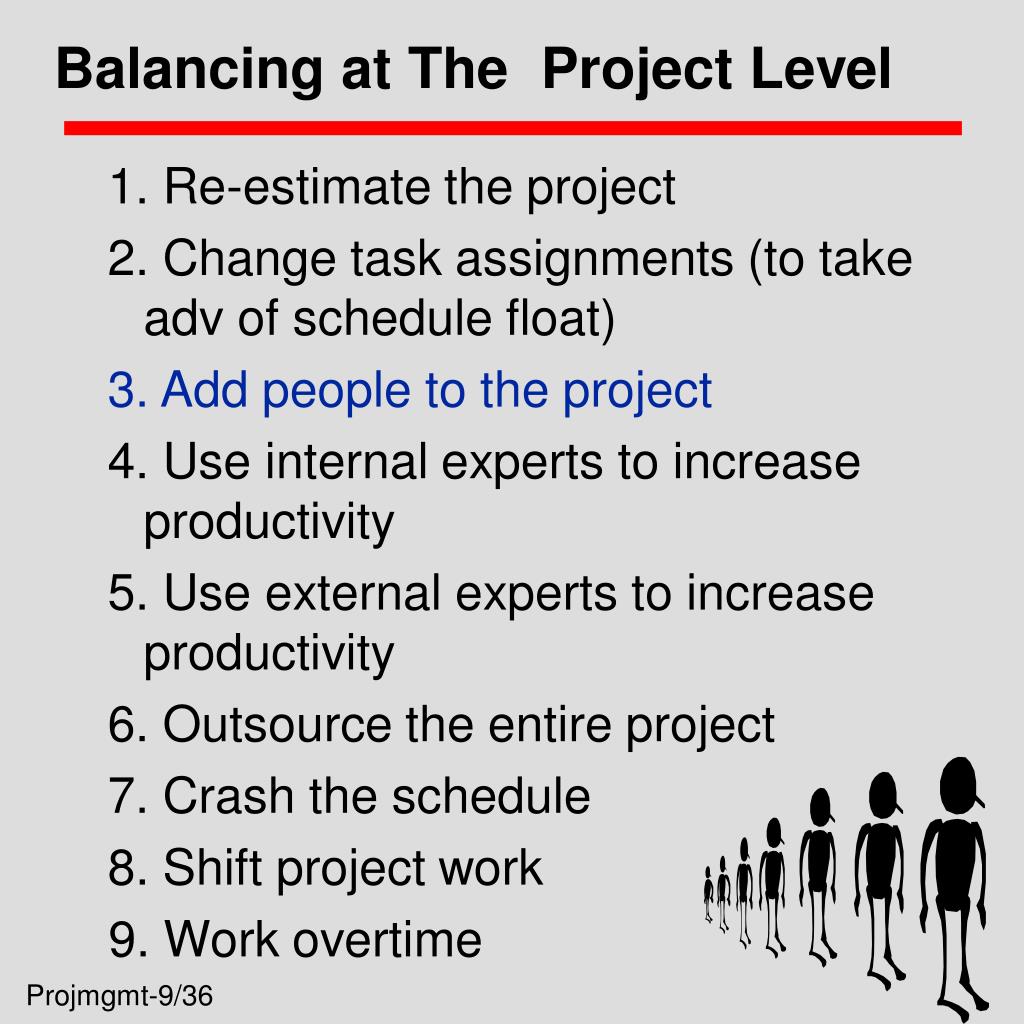 Balancing at The  Project Level

1. Re-estimate the project
2. Change task assignments (to take adv of schedule float)
3. Add people to the project
4. Use internal experts to increase productivity
5. Use external experts to increase productivity
6. Outsource the entire project
7. Crash the schedule
8. Shift project work
9. Work overtime

Projmgmt-9/36